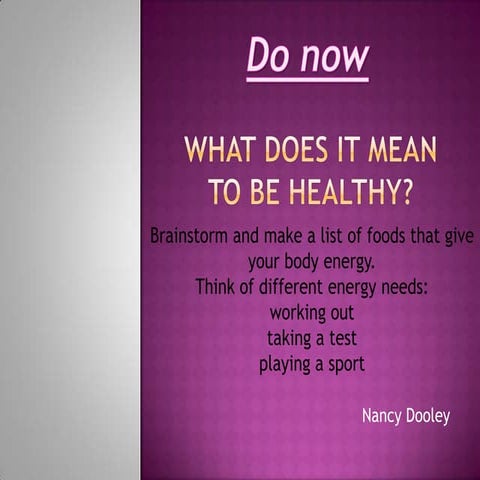 Do now

WHAT DOES IT MEAN TO BE HEALTHY?

Brainstorm and make a list of foods that give your body energy.
Think of different energy needs:
working out
taking a test
playing a sport

Nancy Dooley